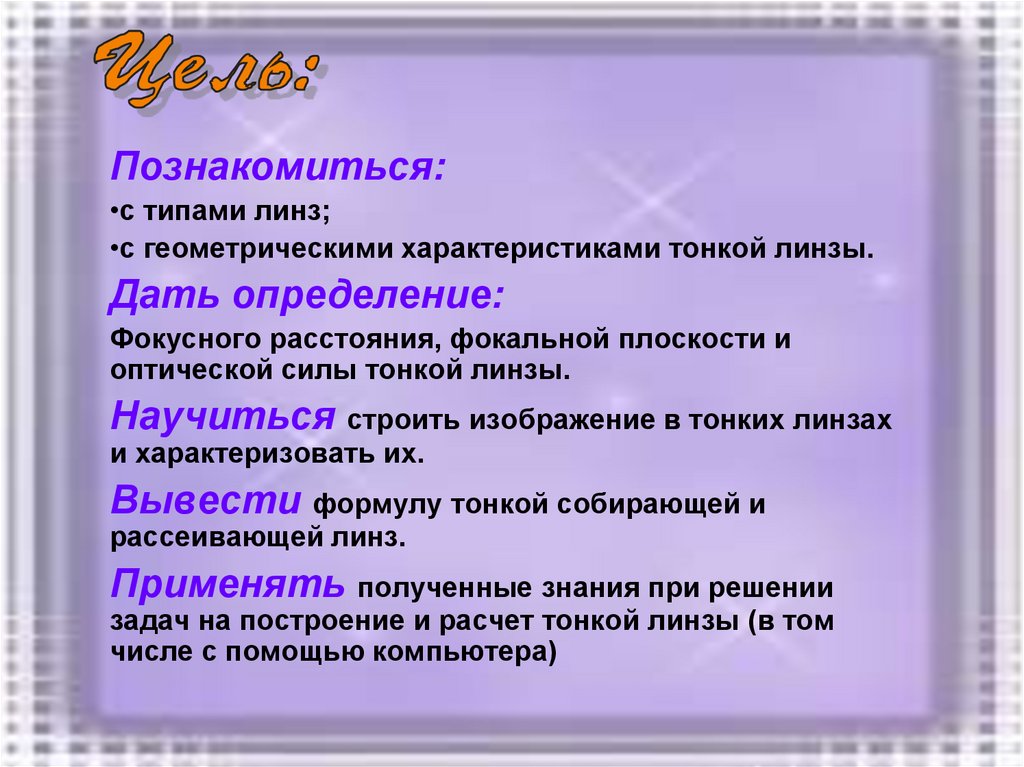 Цель:

Познакомиться:

•с типами линз;

•с геометрическими характеристиками тонкой линзы.

Дать определение:

Фокусного расстояния, фокальной плоскости и оптической силы тонкой линзы.

Научиться строить изображение в тонких линзах и характеризовать их.

Вывести формулу тонкой собирающей и рассеивающей линз.

Применять полученные знания при решении задач на построение и расчет тонкой линзы (в том числе с помощью компьютера)